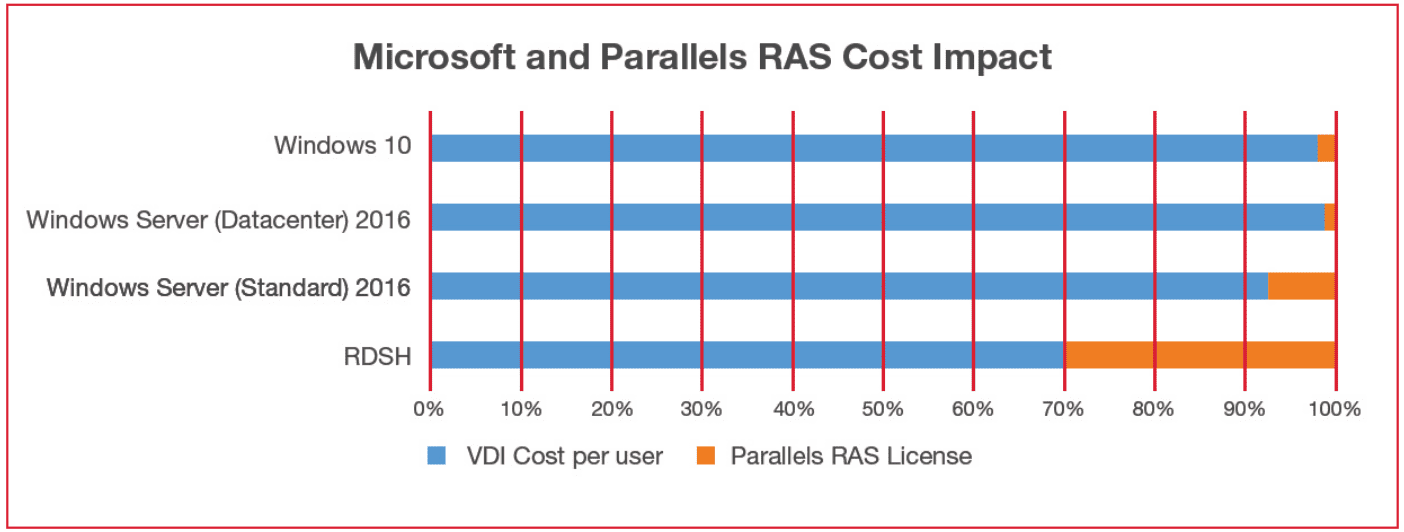 Microsoft and Parallels RAS Cost Impact

Windows 10
Windows Server (Datacenter) 2016
Windows Server (Standard) 2016
RDSH

0% 10% 20% 30% 40% 50% 60% 70% 80% 90% 100%

VDI Cost per user
Parallels RAS License